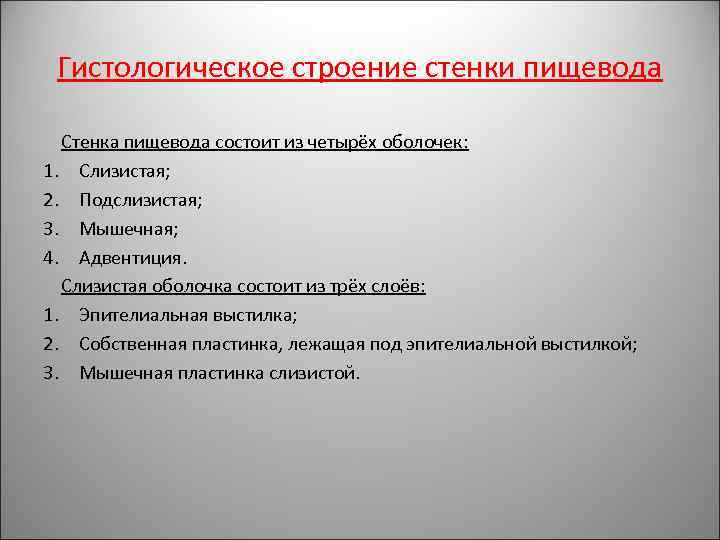 Гистологическое строение стенки пищевода

Стенка пищевода состоит из четырёх оболочек:

1. Слизистая;
2. Подслизистая;
3. Мышечная;
4. Адвентиция.

Слизистая оболочка состоит из трёх слоёв:

1. Эпителиальная выстилка;
2. Собственная пластинка, лежащая под эпителиальной выстилкой;
3. Мышечная пластинка слизистой.